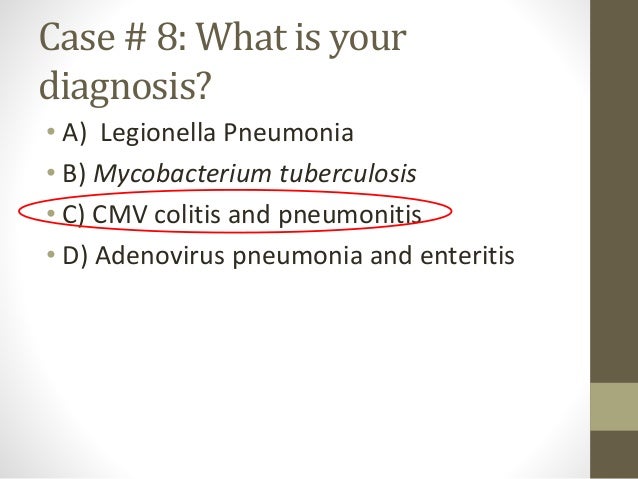 Case # 8: What is your diagnosis?

• A) Legionella Pneumonia
• B) Mycobacterium tuberculosis
• C) CMV colitis and pneumonitis
• D) Adenovirus pneumonia and enteritis